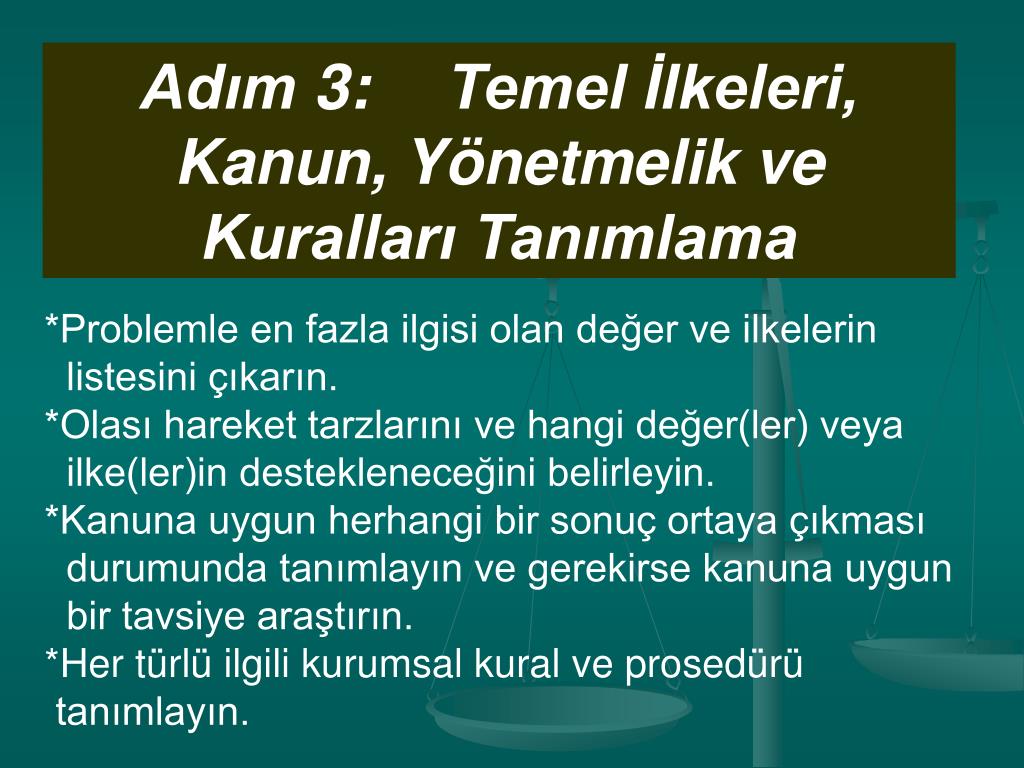 Adım 3: Temel İlkeleri, Kanun, Yönetmelik ve Kuralları Tanımlama

*Problemle en fazla ilgisi olan değer ve ilkelerin listesini çıkarın.
*Olası hareket tarzlarını ve hangi değer(ler) veya ilke(ler)in destekleneceğini belirleyin.
*Kanuna uygun herhangi bir sonuç ortaya çıkması durumunda tanımlayın ve gerekirse kanuna uygun bir tavsiye araştırın.
*Her türlü ilgili kurumsal kural ve prosedürü tanımlayın.